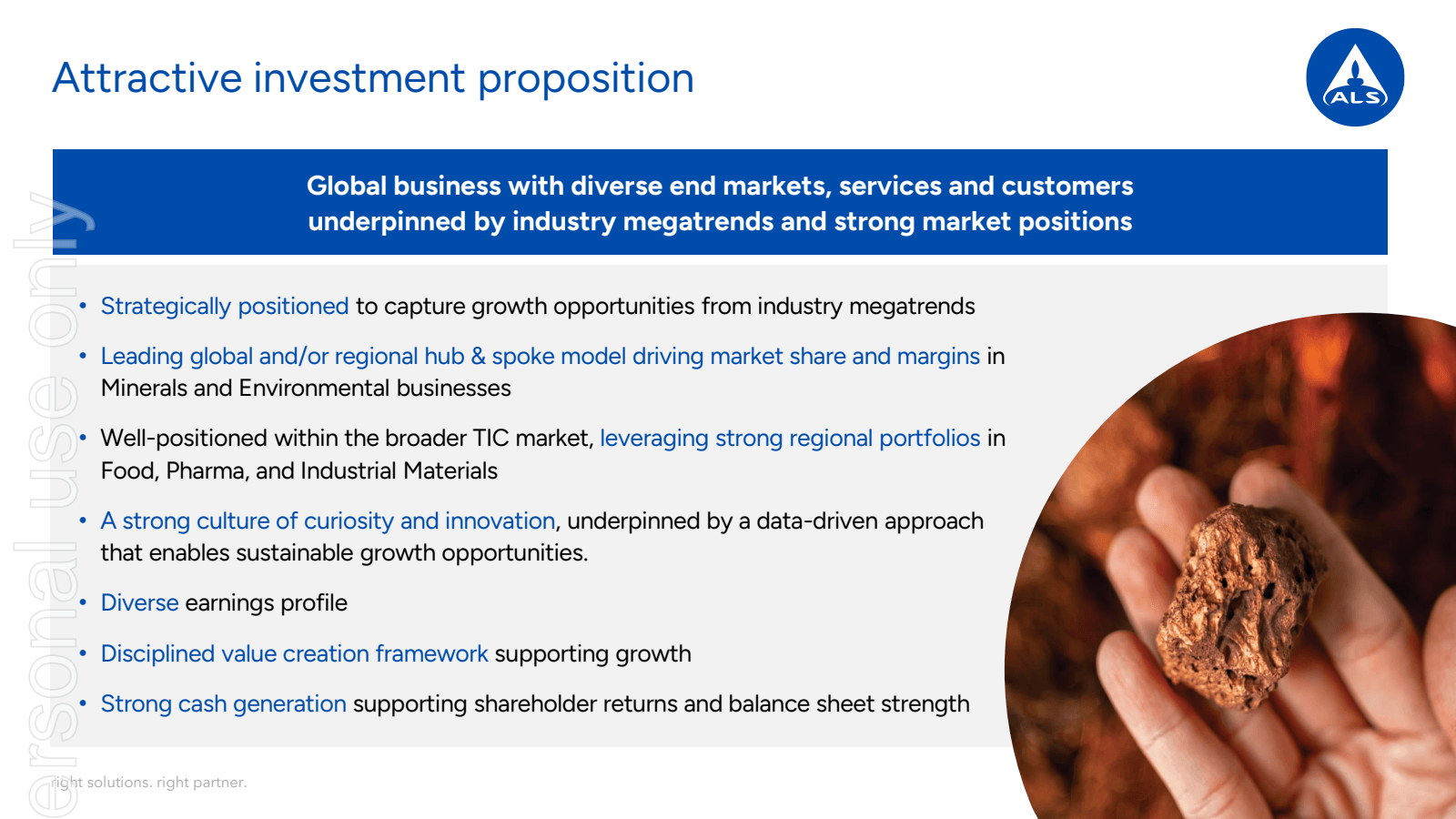 Attractive investment proposition

ALS

Global business with diverse end markets, services and customers underpinned by industry megatrends and strong market positions

• Strategically positioned to capture growth opportunities from industry megatrends

• Leading global and/or regional hub & spoke model driving market share and margins in Minerals and Environmental businesses

• Well-positioned within the broader TIC market, leveraging strong regional portfolios in Food, Pharma, and Industrial Materials

• A strong culture of curiosity and innovation, underpinned by a data-driven approach that enables sustainable growth opportunities.

• Diverse earnings profile

• Disciplined value creation framework supporting growth

• Strong cash generation supporting shareholder returns and balance sheet strength

right solutions. right partner.

ersonal use only